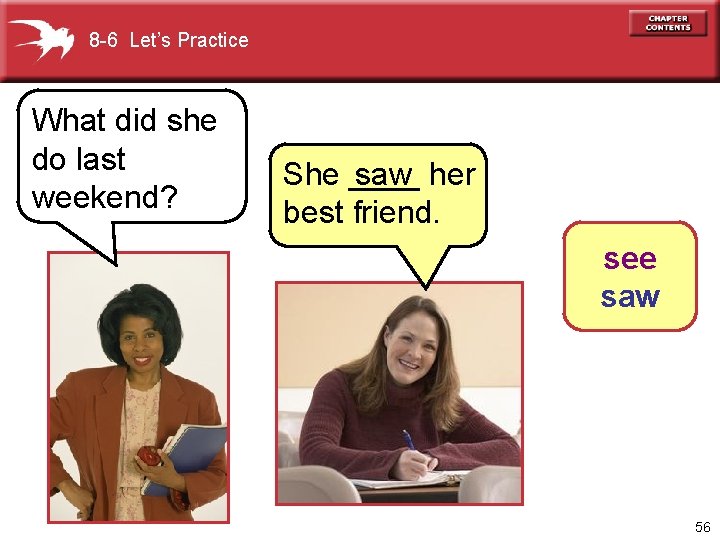 8-6 Let's Practice

CHAPTER CONTENTS

What did she do last weekend?

She saw her best friend.

see
saw

56